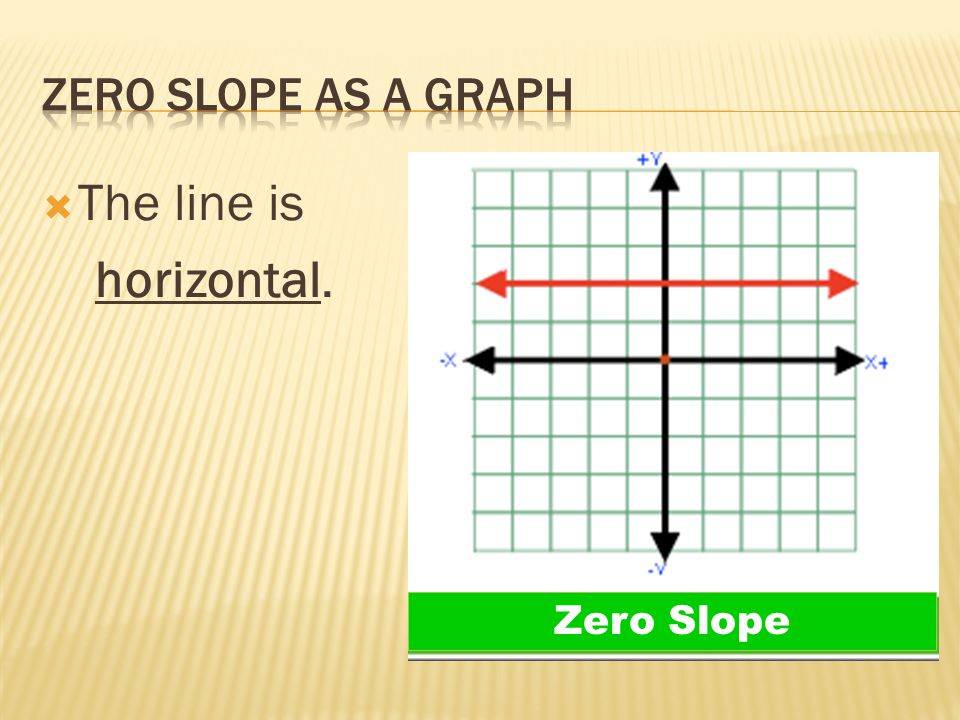 ZERO SLOPE AS A GRAPH

The line is horizontal.

+Y

-X

X+

-Y

Zero Slope